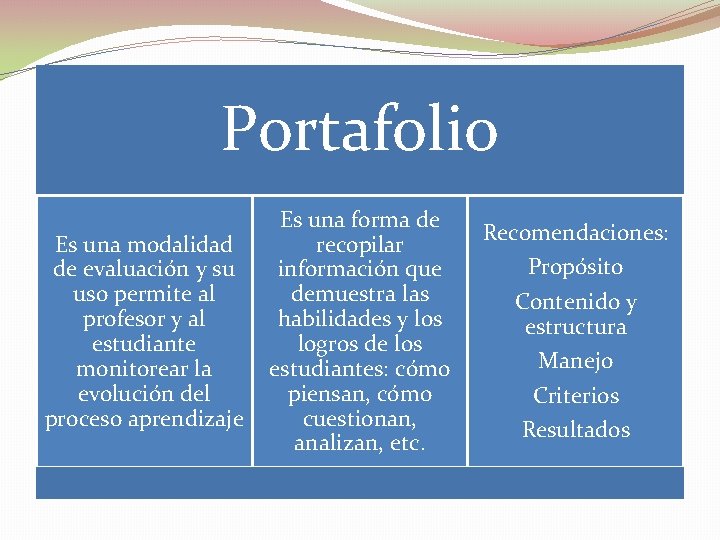 Portafolio

Es una modalidad de evaluación y su uso permite al profesor y al estudiante monitorear la evolución del proceso aprendizaje

Es una forma de recopilar información que demuestra las habilidades y los logros de los estudiantes: cómo piensan, cómo cuestionan, analizan, etc.

Recomendaciones:
Propósito
Contenido y estructura
Manejo
Criterios
Resultados